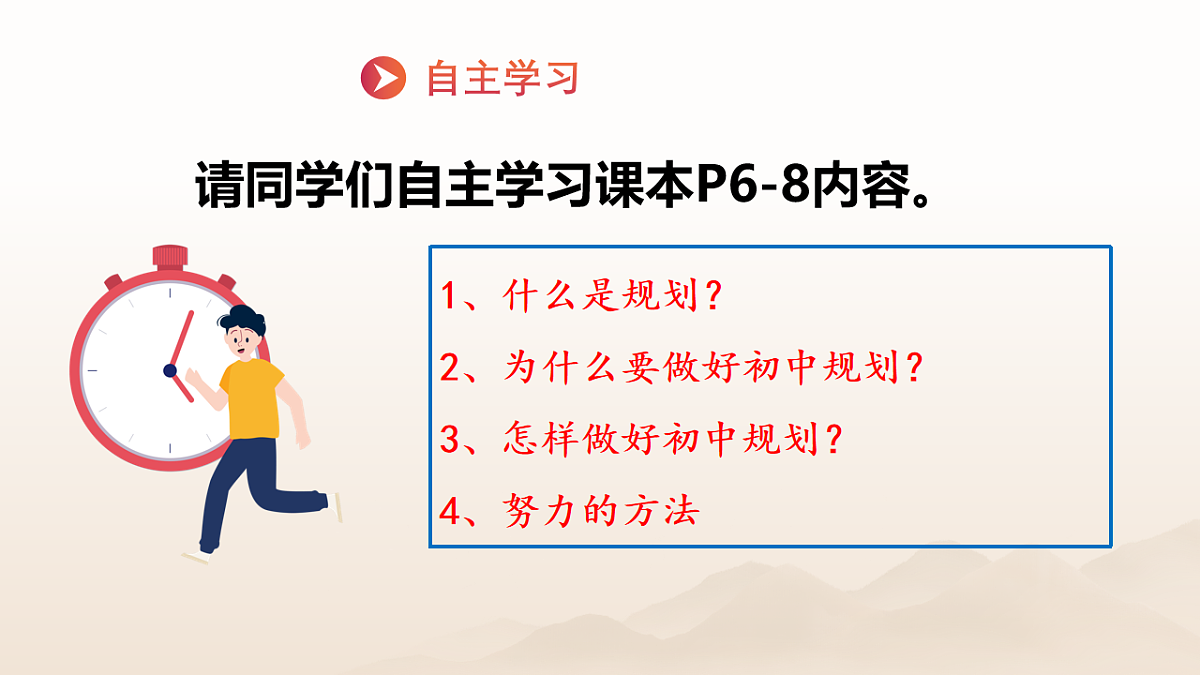 自主学习

请同学们自主学习课本P6-8内容。

1、什么是规划？

2、为什么要做好初中规划？

3、怎样做好初中规划？

4、努力的方法